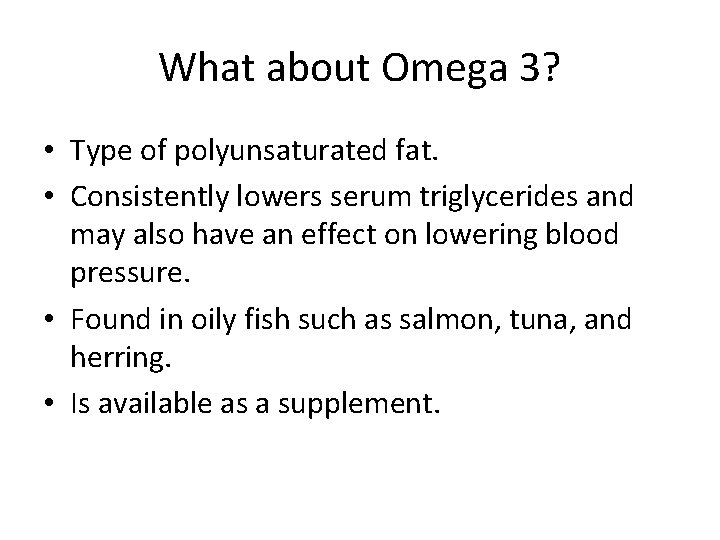 What about Omega 3?

• Type of polyunsaturated fat.
• Consistently lowers serum triglycerides and may also have an effect on lowering blood pressure.
• Found in oily fish such as salmon, tuna, and herring.
• Is available as a supplement.